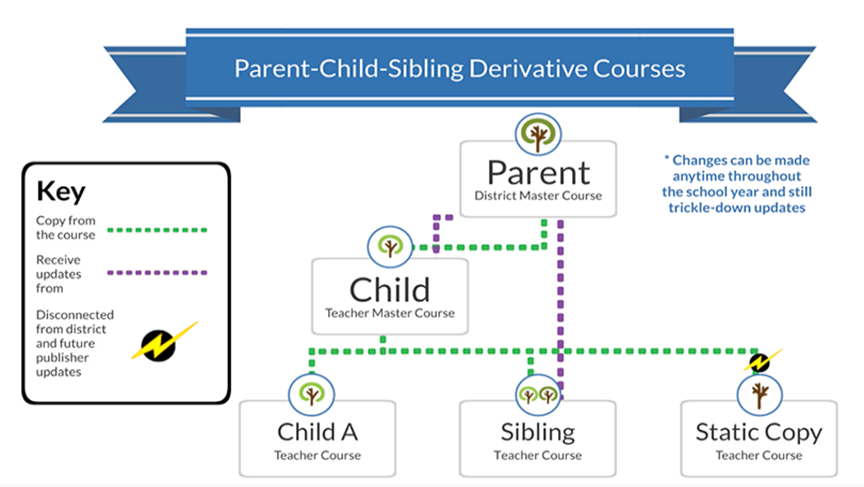 Parent-Child-Sibling Derivative Courses

Key
Copy from the course
Receive updates from
Disconnected from district and future publisher updates

Parent
District Master Course

* Changes can be made anytime throughout the school year and still trickle-down updates

Child
Teacher Master Course

Child A
Teacher Course

Sibling
Teacher Course

Static Copy
Teacher Course